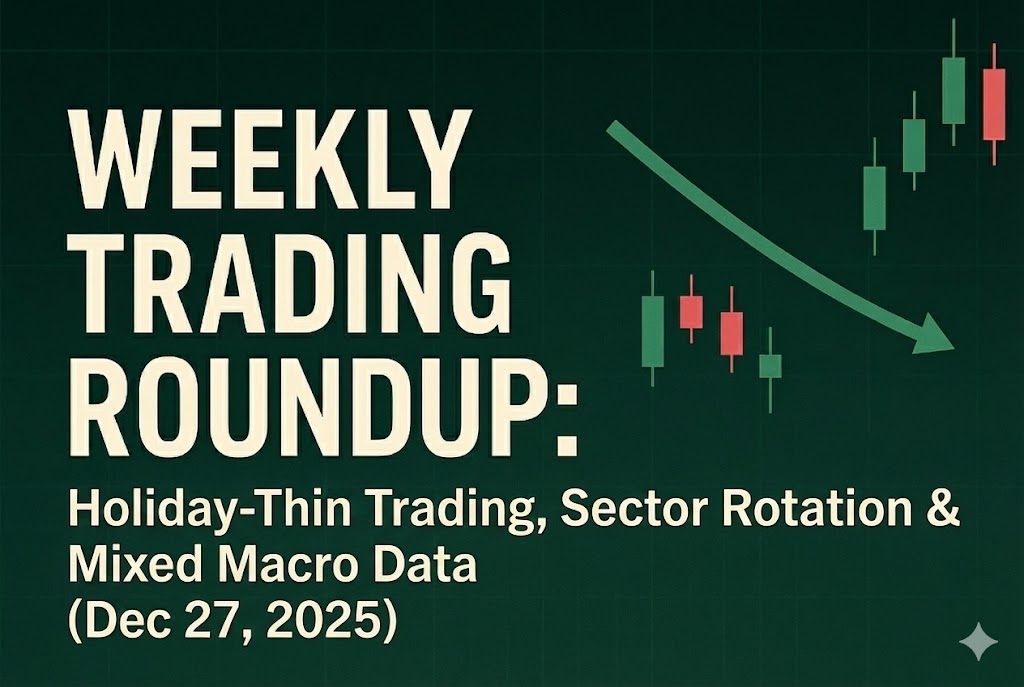 WEEKLY TRADING ROUNDUP:

Holiday-Thin Trading, Sector Rotation & Mixed Macro Data (Dec 27, 2025)